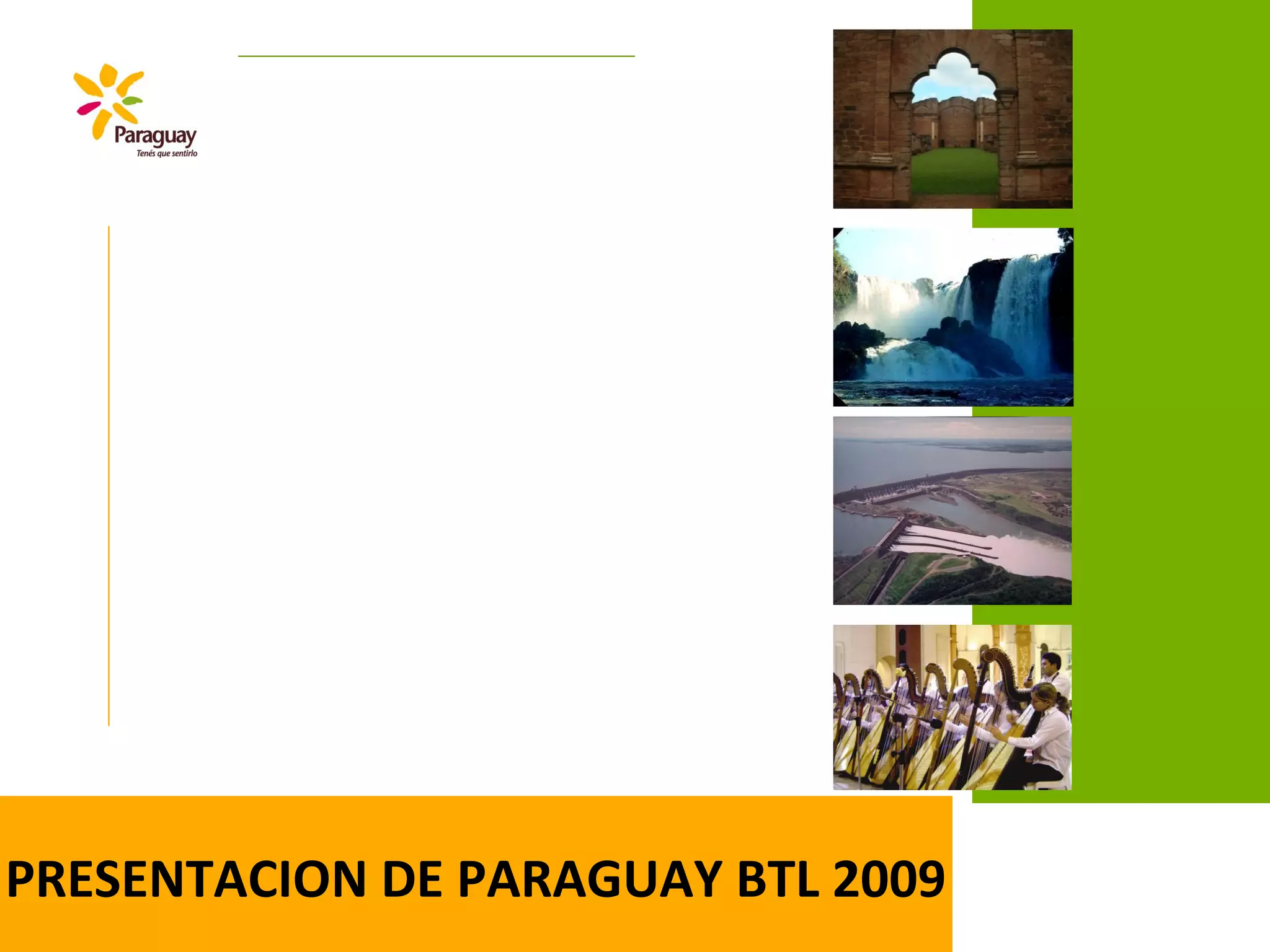 Paraguay
Tenés que sentirlo

PRESENTACION DE PARAGUAY BTL 2009